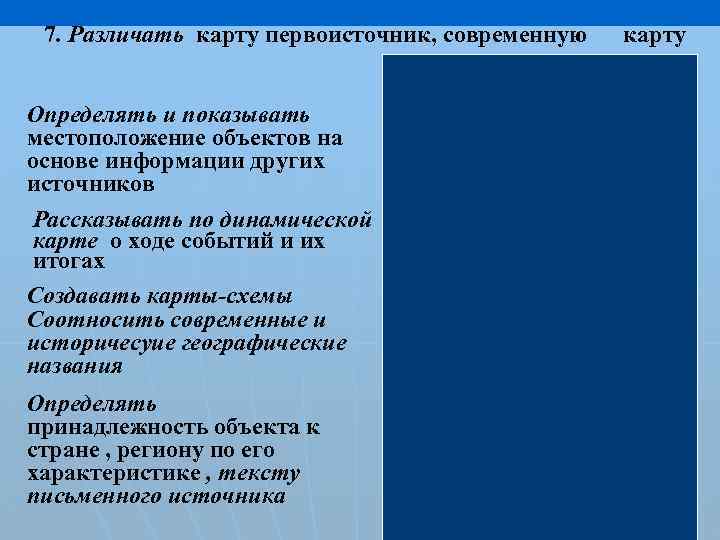 7. Различать карту первоисточник, современную карту

Определять и показывать местоположение объектов на основе информации других источников

Рассказывать по динамической карте о ходе событий и их итогах

Создавать карты-схемы
Соотносить современные и историчесуие географические названия

Определять принадлежность объекта к стране , региону по его характеристике , тексту письменного источника